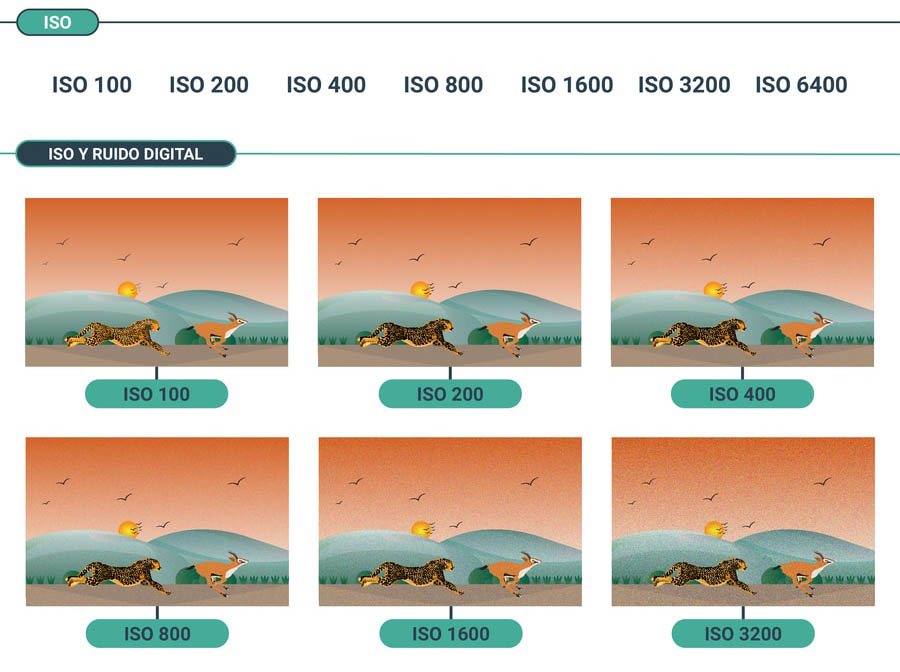 ISO

ISO 100 ISO 200 ISO 400 ISO 800 ISO 1600 ISO 3200 ISO 6400

ISO Y RUIDO DIGITAL

ISO 100

ISO 200

ISO 400

ISO 800

ISO 1600

ISO 3200